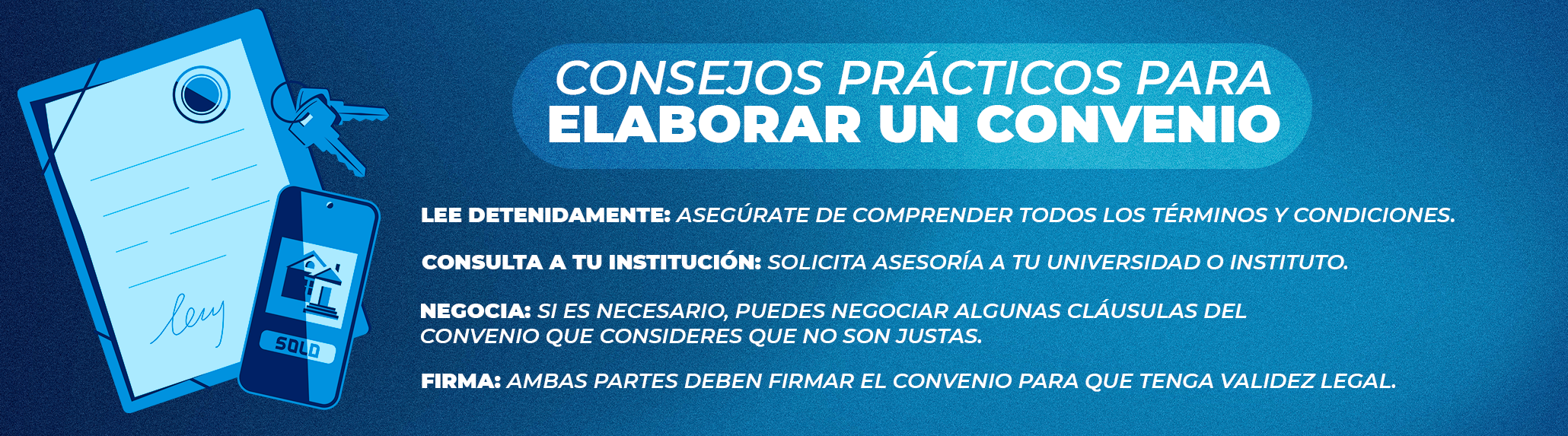 SOLD

CONSEJOS PRÁCTICOS PARA
ELABORAR UN CONVENIO

LEE DETENIDAMENTE: ASEGÚRATE DE COMPRENDER TODOS LOS TÉRMINOS Y CONDICIONES.

CONSULTA A TU INSTITUCIÓN: SOLICITA ASESORÍA A TU UNIVERSIDAD O INSTITUTO.

NEGOCIA: SI ES NECESARIO, PUEDES NEGOCIAR ALGUNAS CLÁUSULAS DEL CONVENIO QUE CONSIDERES QUE NO SON JUSTAS.

FIRMA: AMBAS PARTES DEBEN FIRMAR EL CONVENIO PARA QUE TENGA VALIDEZ LEGAL.